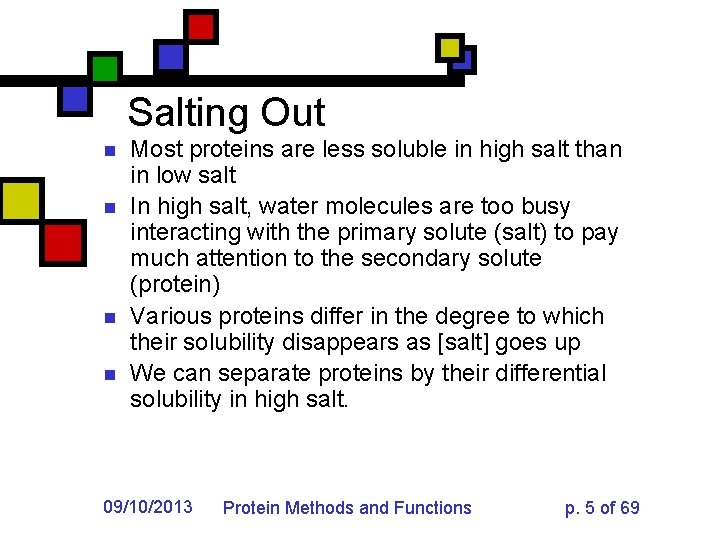 Salting Out

- Most proteins are less soluble in high salt than in low salt
- In high salt, water molecules are too busy interacting with the primary solute (salt) to pay much attention to the secondary solute (protein)
- Various proteins differ in the degree to which their solubility disappears as [salt] goes up
- We can separate proteins by their differential solubility in high salt.

09/10/2013 Protein Methods and Functions p. 5 of 69